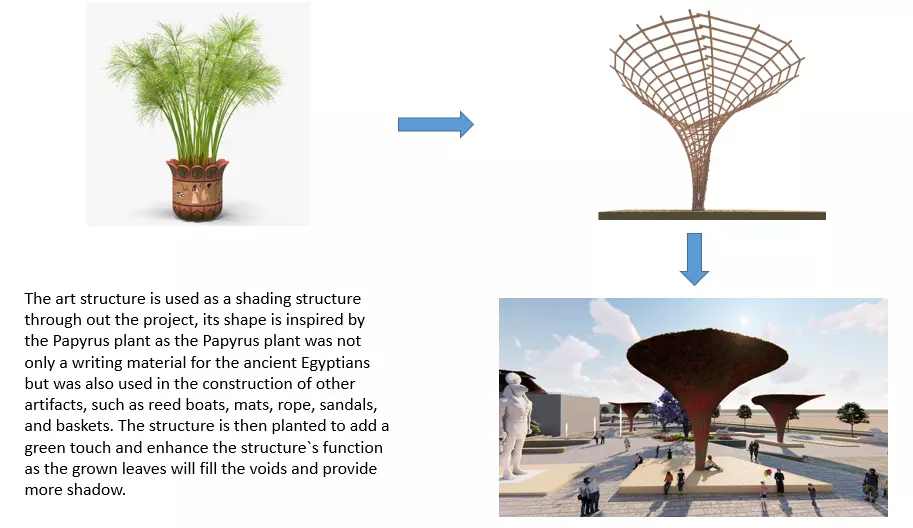 The art structure is used as a shading structure through out the project, its shape is inspired by the Papyrus plant as the Papyrus plant was not only a writing material for the ancient Egyptians but was also used in the construction of other artifacts, such as reed boats, mats, rope, sandals, and baskets. The structure is then planted to add a green touch and enhance the structure`s function as the grown leaves will fill the voids and provide more shadow.